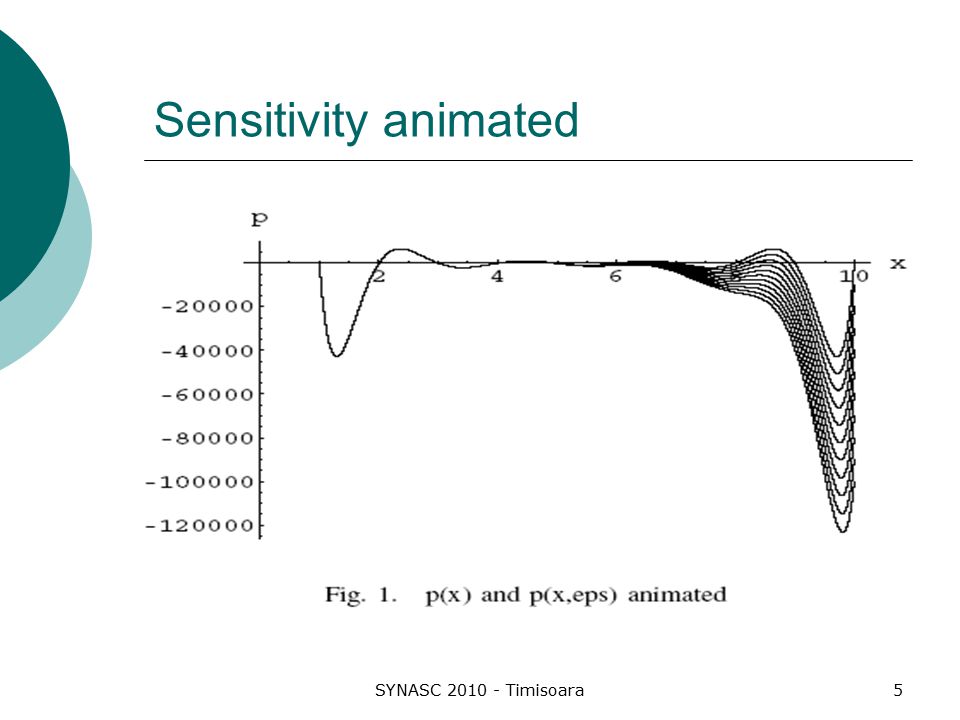 Sensitivity animated

p

x

2

4

6

8

10

-20000

-40000

-60000

-80000

-100000

-120000

Fig. 1. p(x) and p(x,eps) animated

SYNASC 2010 - Timisoara

5